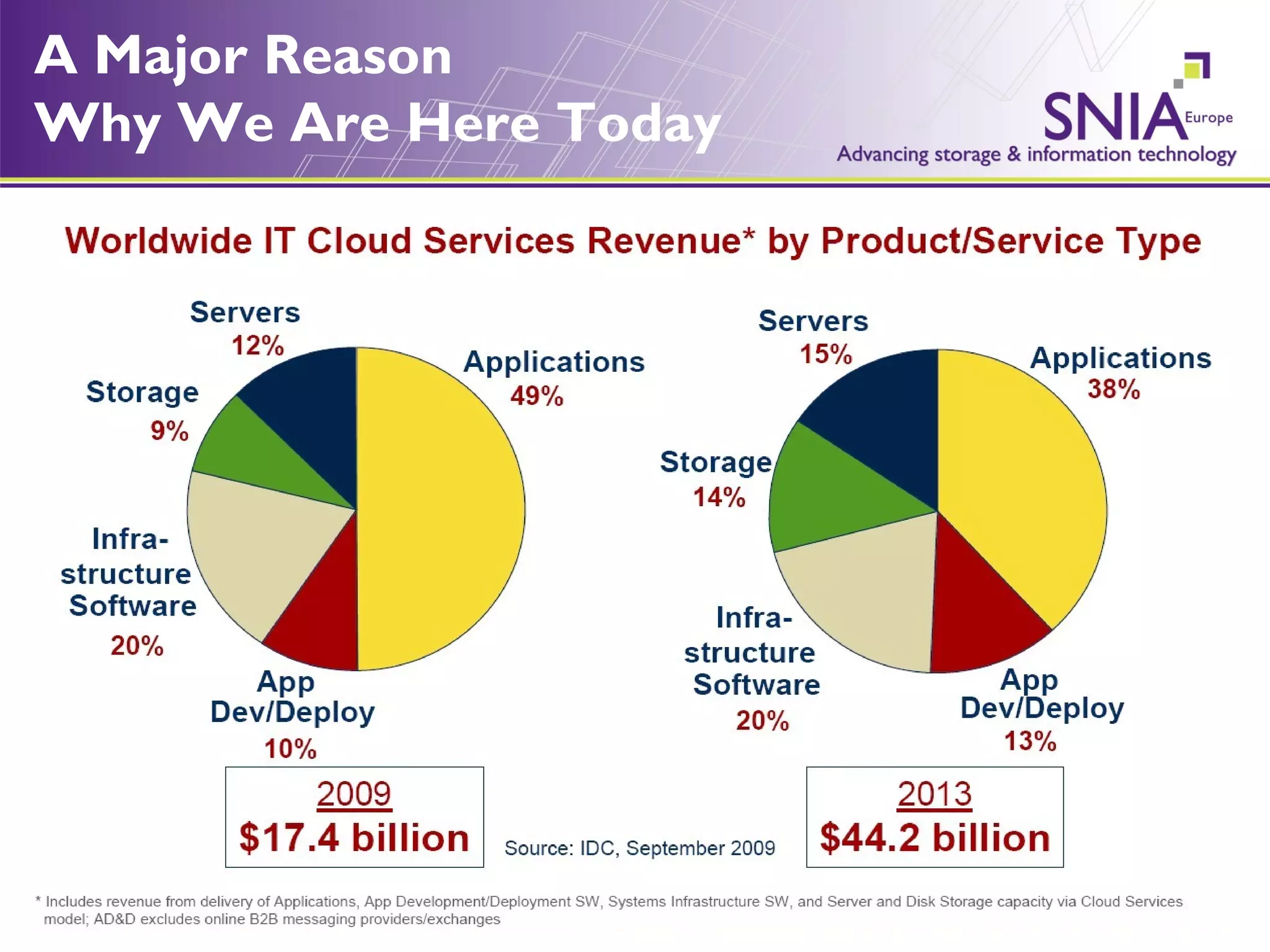 A Major Reason
Why We Are Here Today

SNIA Europe
Advancing storage & information technology

Worldwide IT Cloud Services Revenue* by Product/Service Type

Servers
12%

Applications
49%

Storage
9%

Infra-structure Software
20%

App Dev/Deploy
10%

2009
$17.4 billion

Servers
15%

Applications
38%

Storage
14%

Infra-structure Software
20%

App Dev/Deploy
13%

2013
$44.2 billion

Source: IDC, September 2009

* Includes revenue from delivery of Applications, App Development/Deployment SW, Systems Infrastructure SW, and Server and Disk Storage capacity via Cloud Services model; AD&D excludes online B2B messaging providers/exchanges